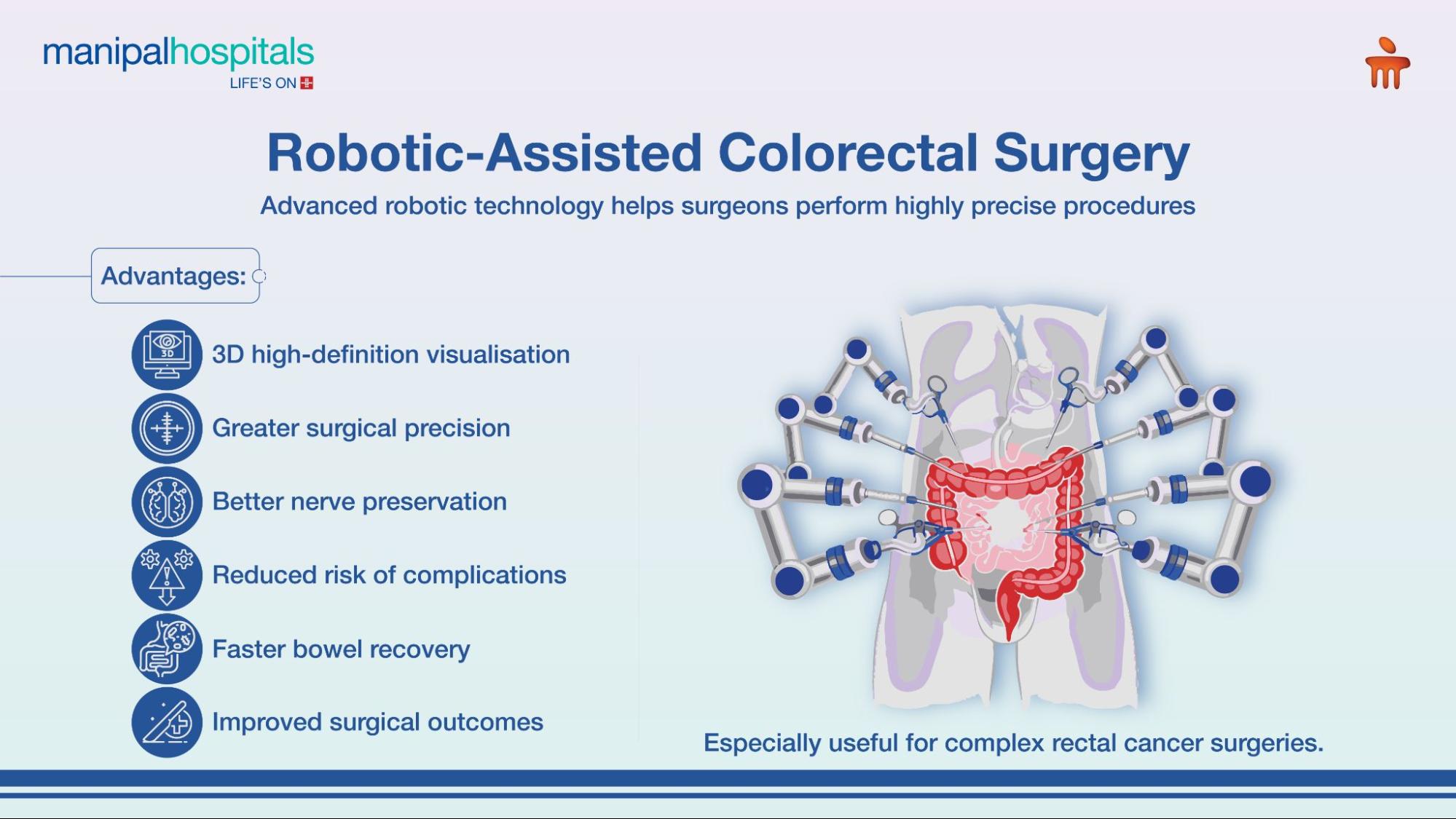 manipalhospitals
LIFE'S ON

Robotic-Assisted Colorectal Surgery

Advanced robotic technology helps surgeons perform highly precise procedures

Advantages:

3D

3D high-definition visualisation

Greater surgical precision

Better nerve preservation

Reduced risk of complications

Faster bowel recovery

Improved surgical outcomes

Especially useful for complex rectal cancer surgeries.